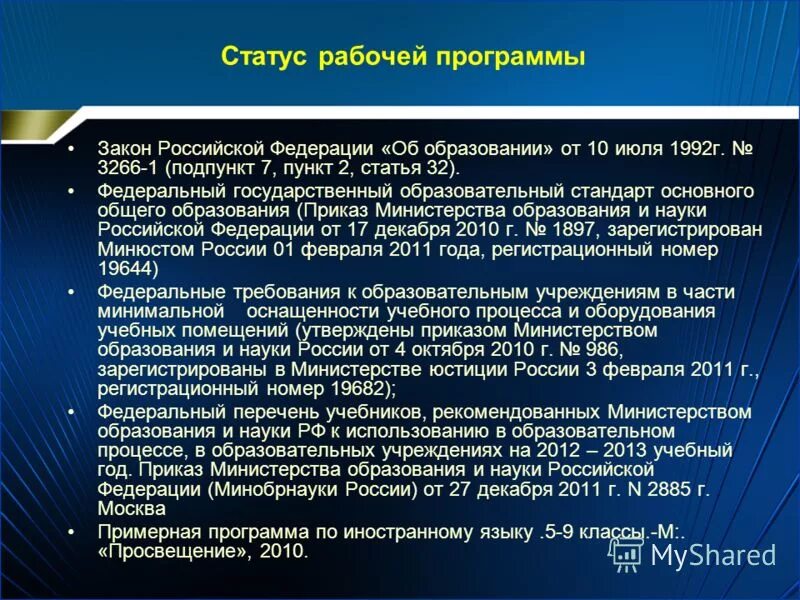 Статус рабочей программы

• Закон Российской Федерации «Об образовании» от 10 июля 1992г. № 3266-1 (подпункт 7, пункт 2, статья 32).

• Федеральный государственный образовательный стандарт основного общего образования (Приказ Министерства образования и науки Российской Федерации от 17 декабря 2010 г. № 1897, зарегистрирован Минюстом России 01 февраля 2011 года, регистрационный номер 19644)

• Федеральные требования к образовательным учреждениям в части минимальной оснащенности учебного процесса и оборудования учебных помещений (утверждены приказом Министерством образования и науки России от 4 октября 2010 г. № 986, зарегистрированы в Министерстве юстиции России 3 февраля 2011 г., регистрационный номер 19682);

• Федеральный перечень учебников, рекомендованных Министерством образования и науки РФ к использованию в образовательном процессе, в образовательных учреждениях на 2012 – 2013 учебный год. Приказ Министерства образования и науки Российской Федерации (Минобрнауки России) от 27 декабря 2011 г. N 2885 г. Москва

• Примерная программа по иностранному языку .5-9 классы.-М:. «Просвещение», 2010.

MyShared